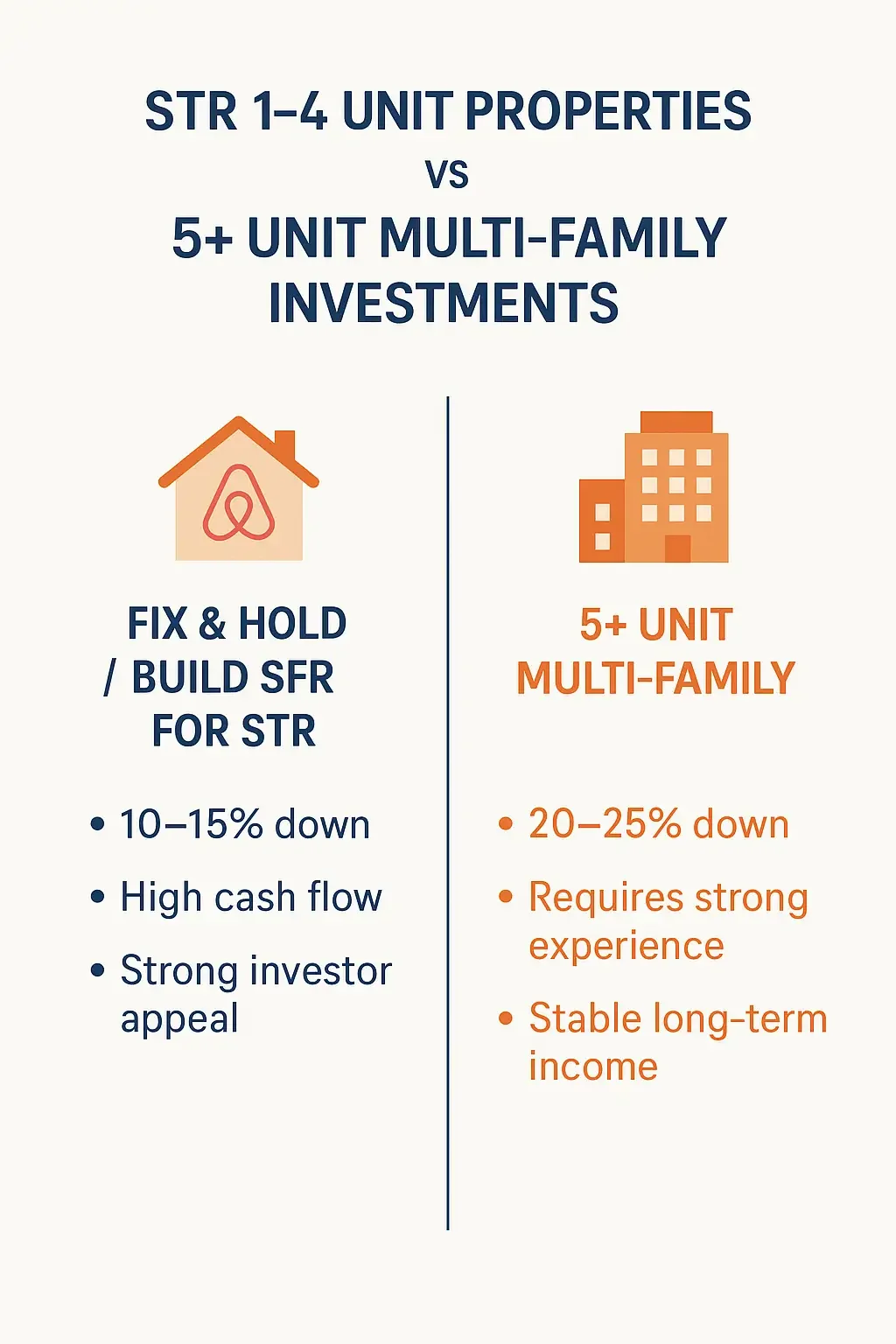 STR 1–4 UNIT PROPERTIES
VS
5+ UNIT MULTI-FAMILY INVESTMENTS

FIX & HOLD / BUILD SFR FOR STR

• 10–15% down
• High cash flow
• Strong investor appeal

5+ UNIT MULTI-FAMILY

• 20–25% down
• Requires strong experience
• Stable long-term income